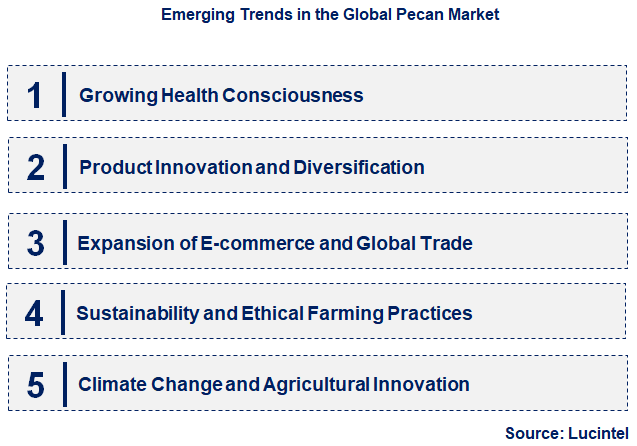 Emerging Trends in the Global Pecan Market

1 Growing Health Consciousness

2 Product Innovation and Diversification

3 Expansion of E-commerce and Global Trade

4 Sustainability and Ethical Farming Practices

5 Climate Change and Agricultural Innovation

Source: Lucintel